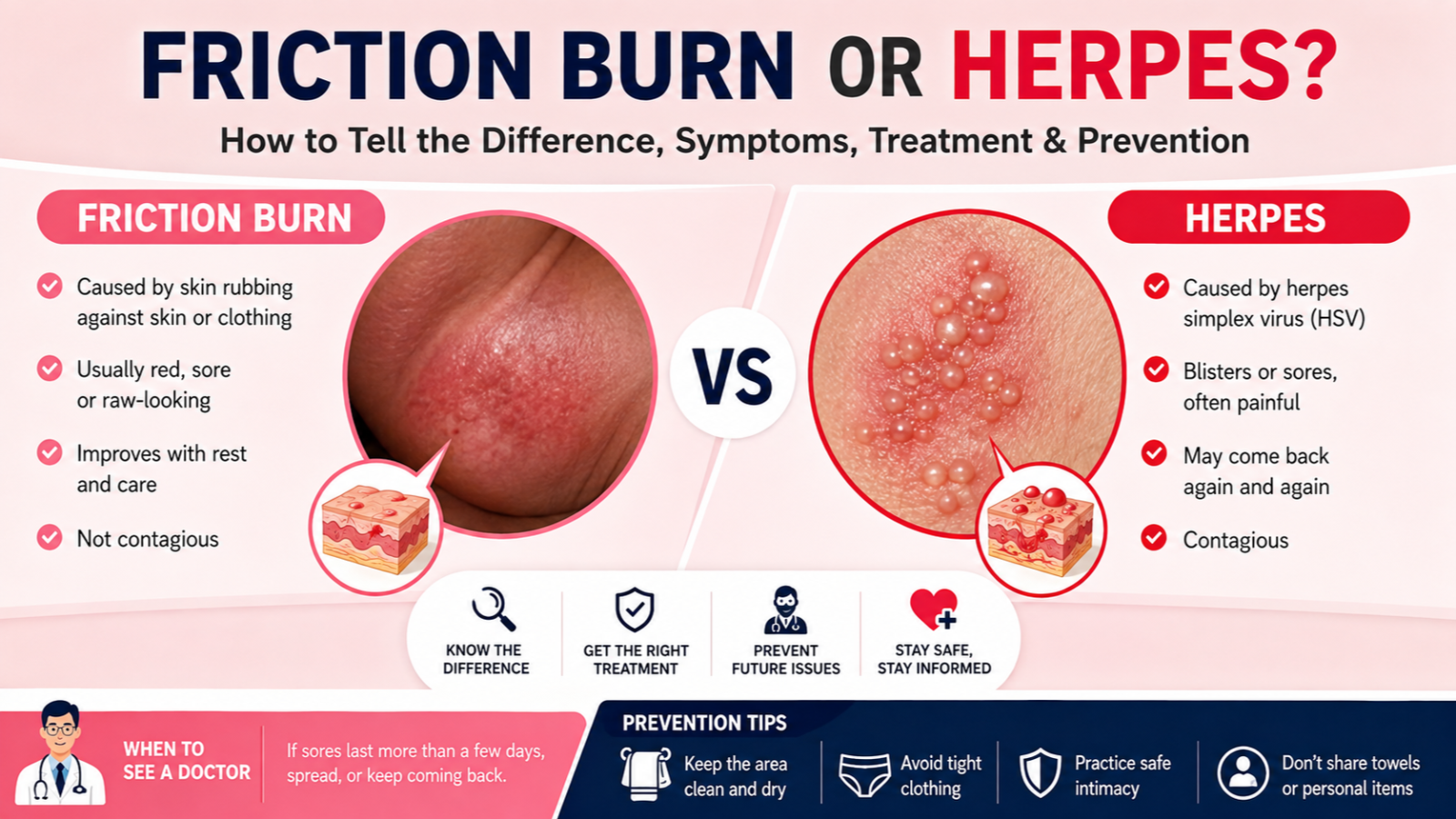 FRICTION BURN OR HERPES?

How to Tell the Difference, Symptoms, Treatment & Prevention

FRICTION BURN

Caused by skin rubbing against skin or clothing

Usually red, sore or raw-looking

Improves with rest and care

Not contagious

VS

HERPES

Caused by herpes simplex virus (HSV)

Blisters or sores, often painful

May come back again and again

Contagious

KNOW THE DIFFERENCE

GET THE RIGHT TREATMENT

PREVENT FUTURE ISSUES

STAY SAFE, STAY INFORMED

WHEN TO SEE A DOCTOR

If sores last more than a few days, spread, or keep coming back.

PREVENTION TIPS

Keep the area clean and dry

Avoid tight clothing

Practice safe intimacy

Don't share towels or personal items